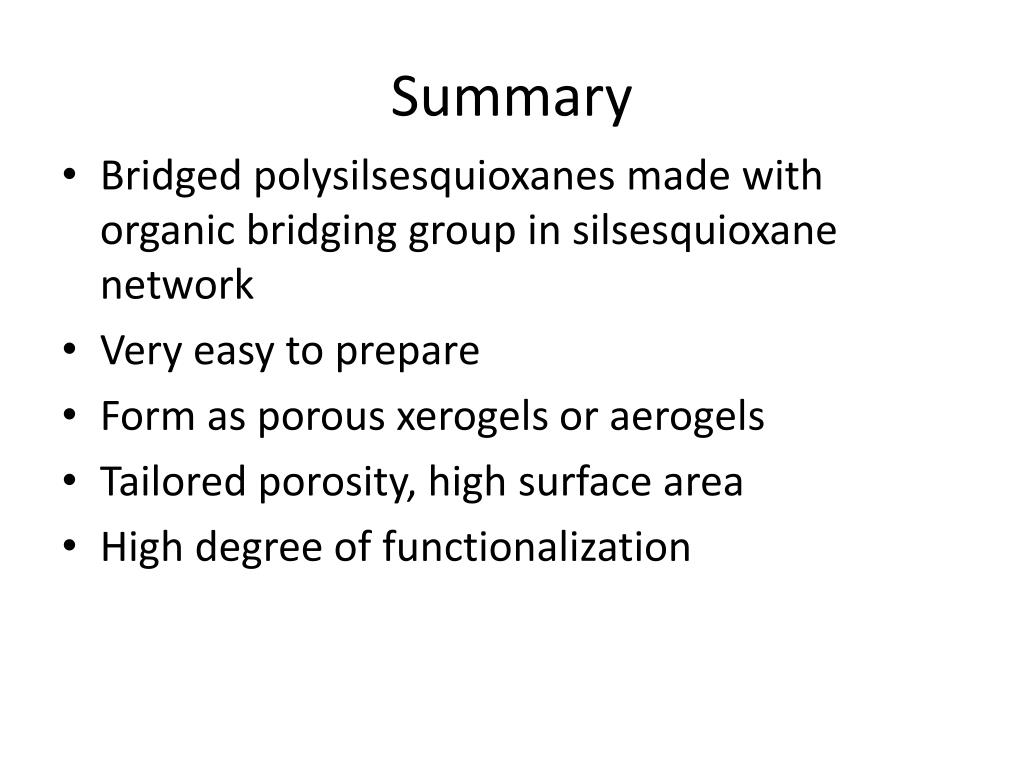 Summary

• Bridged polysilsesquioxanes made with organic bridging group in silsesquioxane network
• Very easy to prepare
• Form as porous xerogels or aerogels
• Tailored porosity, high surface area
• High degree of functionalization